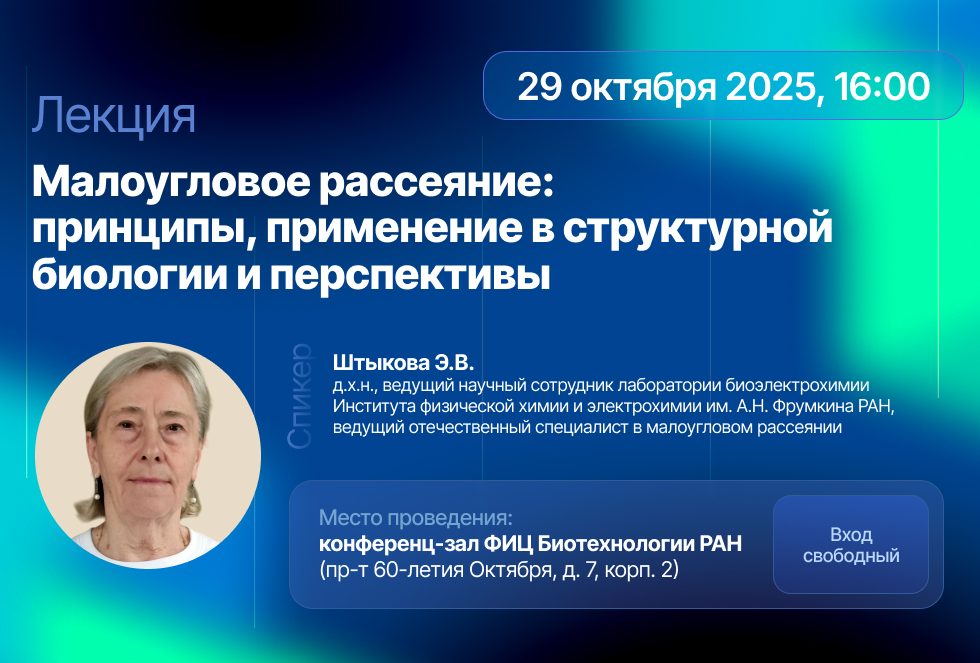 29 октября 2025, 16:00

Лекция

Малоугловое рассеяние: принципы, применение в структурной биологии и перспективы

Спикер

Штыкова Э.В.
д.х.н., ведущий научный сотрудник лаборатории биоэлектрохимии Института физической химии и электрохимии им. А.Н. Фрумкина РАН, ведущий отечественный специалист в малоугловом рассеянии

Место проведения:
конференц-зал ФИЦ Биотехнологии РАН
(пр-т 60-летия Октября, д. 7, корп. 2)

Вход свободный